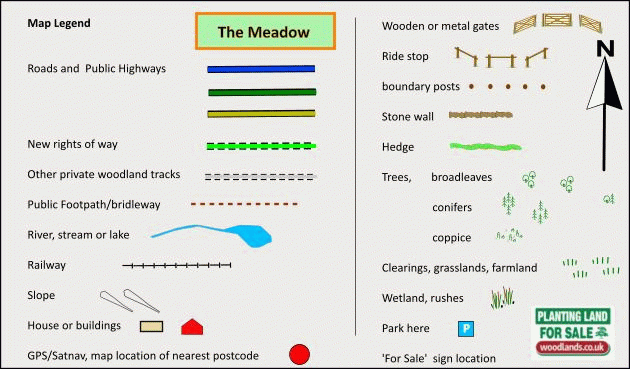 Map Legend

The Meadow

Roads and Public Highways

New rights of way

Other private woodland tracks

Public Footpath/bridleway

River, stream or lake

Railway

Slope

House or buildings

GPS/Satnav, map location of nearest postcode

Wooden or metal gates

Ride stop

boundary posts

Stone wall

Hedge

Trees, broadleaves

conifers

coppice

Clearings, grasslands, farmland

Wetland, rushes

Park here

P

'For Sale' sign location

N

PLANTING LAND
FOR SALE
woodlands.co.uk